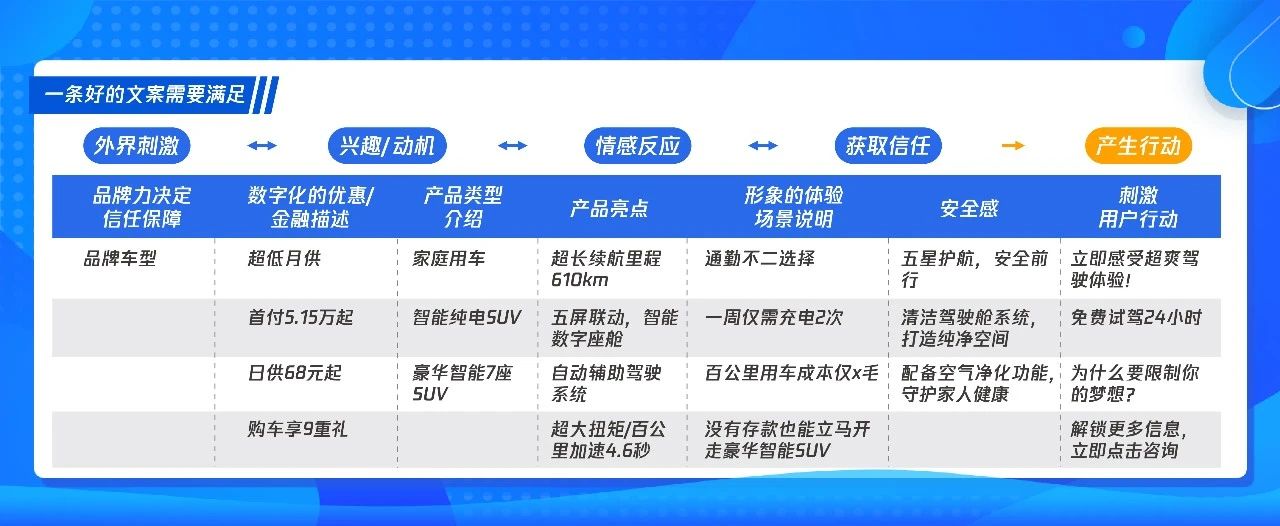 一条好的文案需要满足

外界刺激 ↔ 兴趣/动机 ↔ 情感反应 ↔ 获取信任 → 产生行动

| 品牌力决定信任保障 | 数字化的优惠/金融描述 | 产品类型介绍 | 产品亮点 | 形象的体验场景说明 | 安全感 | 刺激用户行动 |
|---|---|---|---|---|---|---|
| 品牌车型 | 超低月供 | 家庭用车 | 超长续航里程610km | 通勤不二选择 | 五星护航，安全前行 | 立即感受超爽驾驶体验! |
| | 首付5.15万起 | 智能纯电SUV | 五屏联动，智能数字座舱 | 一周仅需充电2次 | 清洁驾驶舱系统，打造纯净空间 | 免费试驾24小时 |
| | 日供68元起 | 豪华智能7座SUV | 自动辅助驾驶系统 | 百公里用车成本仅x毛 | 配备空气净化功能，守护家人健康 | 为什么要限制你的梦想? |
| | 购车享9重礼 | | 超大扭矩/百公里加速4.6秒 | 没有存款也能立马开走豪华智能SUV | | 解锁更多信息，立即点击咨询 |